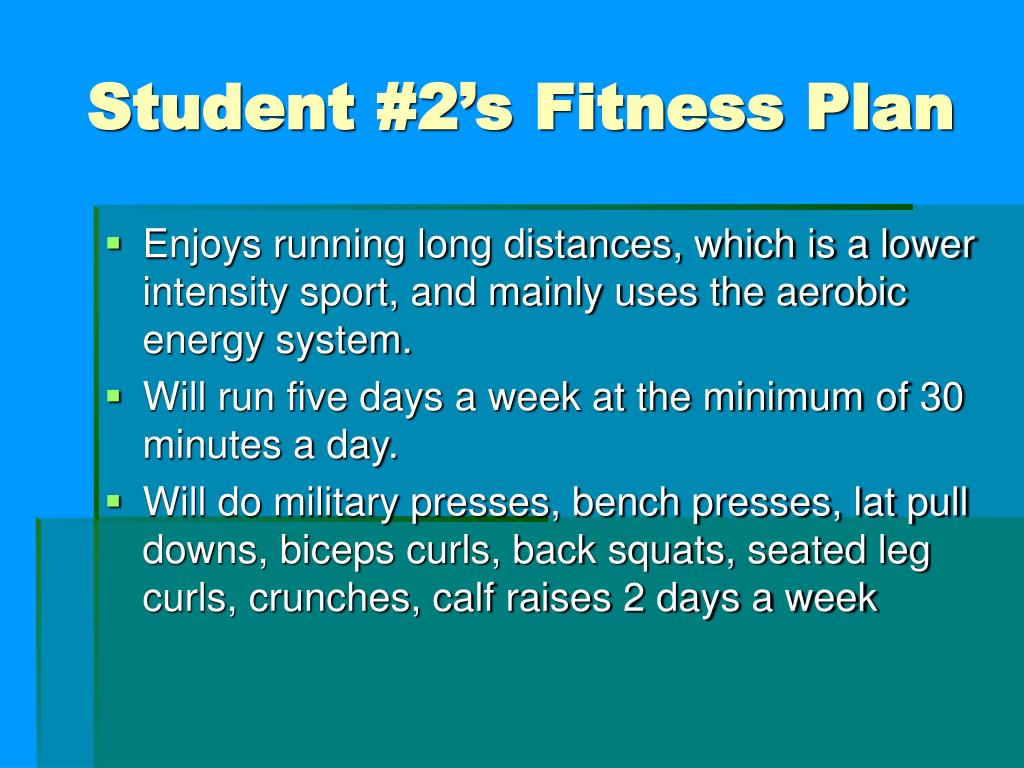 Student #2's Fitness Plan

• Enjoys running long distances, which is a lower intensity sport, and mainly uses the aerobic energy system.
• Will run five days a week at the minimum of 30 minutes a day.
• Will do military presses, bench presses, lat pull downs, biceps curls, back squats, seated leg curls, crunches, calf raises 2 days a week